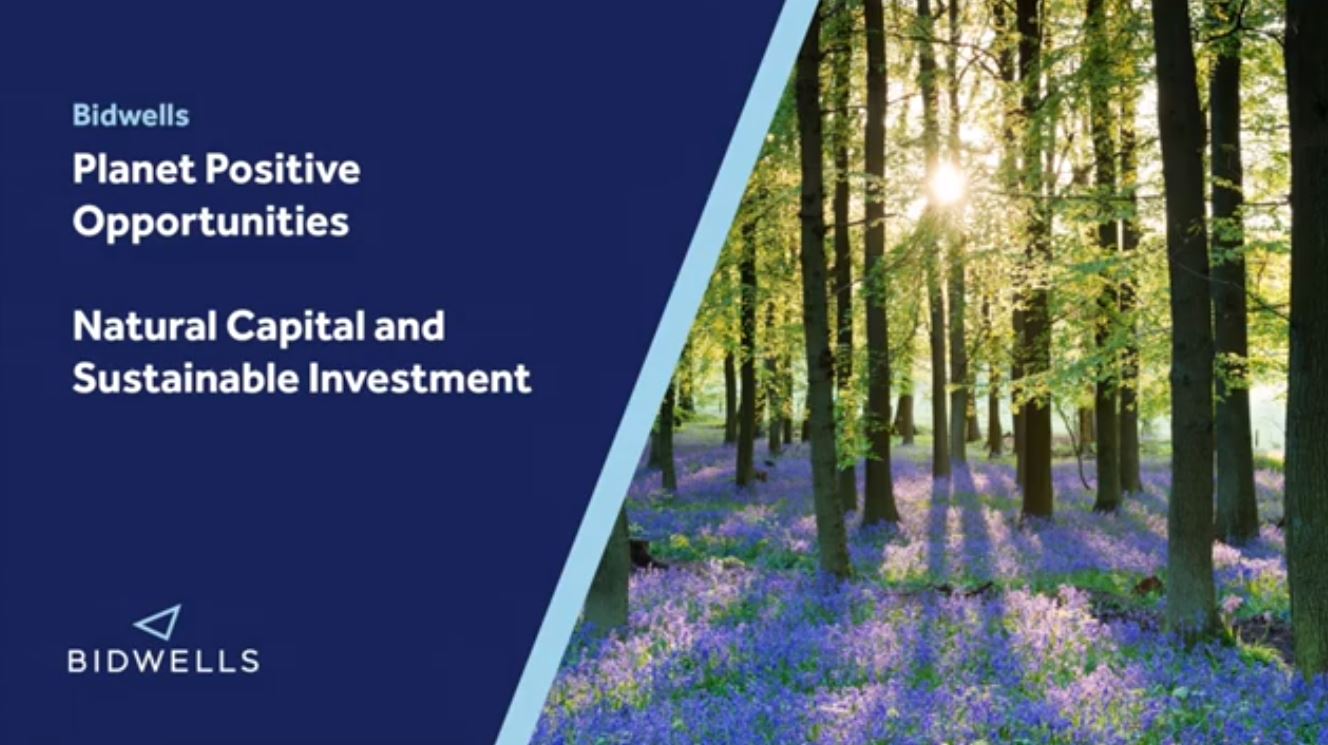 Bidwells

Planet Positive Opportunities

Natural Capital and Sustainable Investment

BIDWELLS